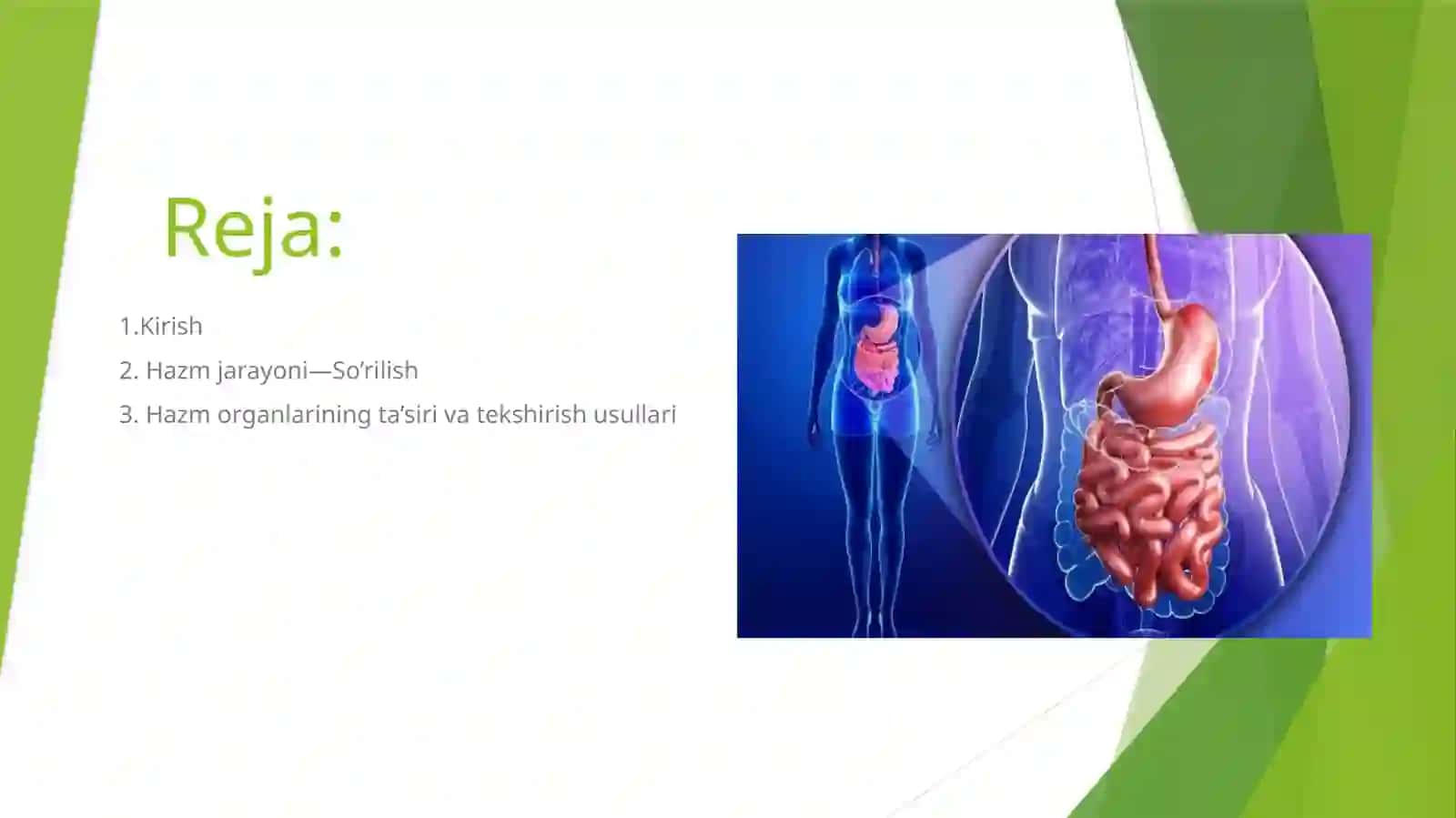 Reja:

1.Kirish

2. Hazm jarayoni—So’rilish

3. Hazm organlarining ta’siri va tekshirish usullari